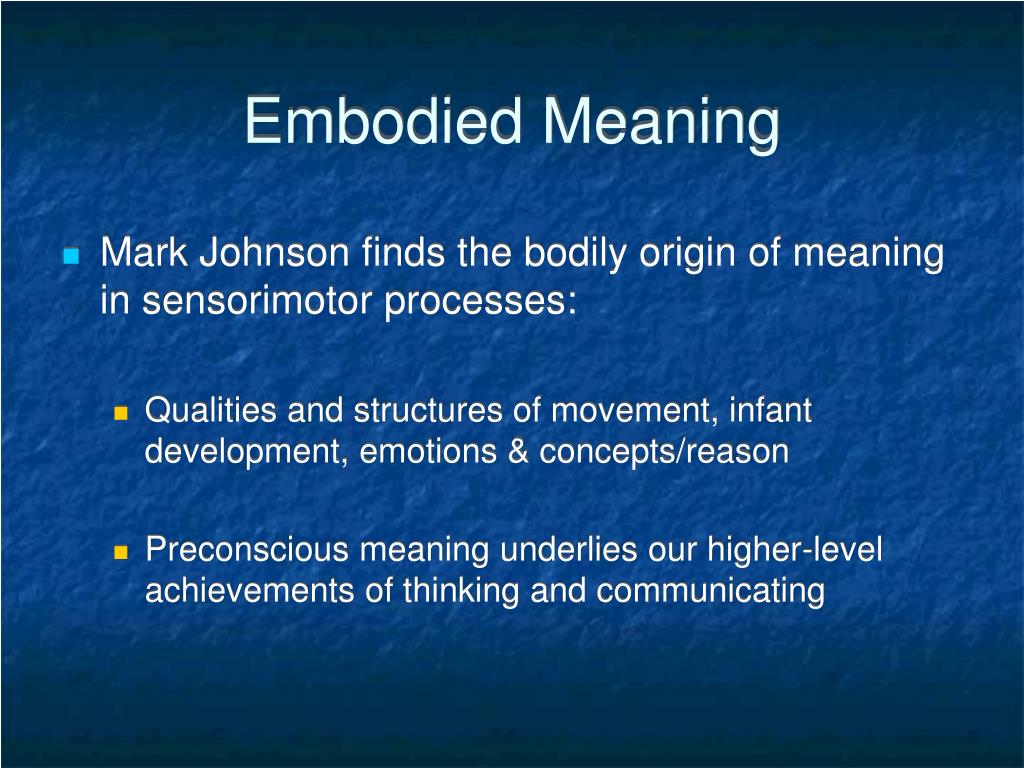 Embodied Meaning

Mark Johnson finds the bodily origin of meaning in sensorimotor processes:

Qualities and structures of movement, infant development, emotions & concepts/reason

Preconscious meaning underlies our higher-level achievements of thinking and communicating